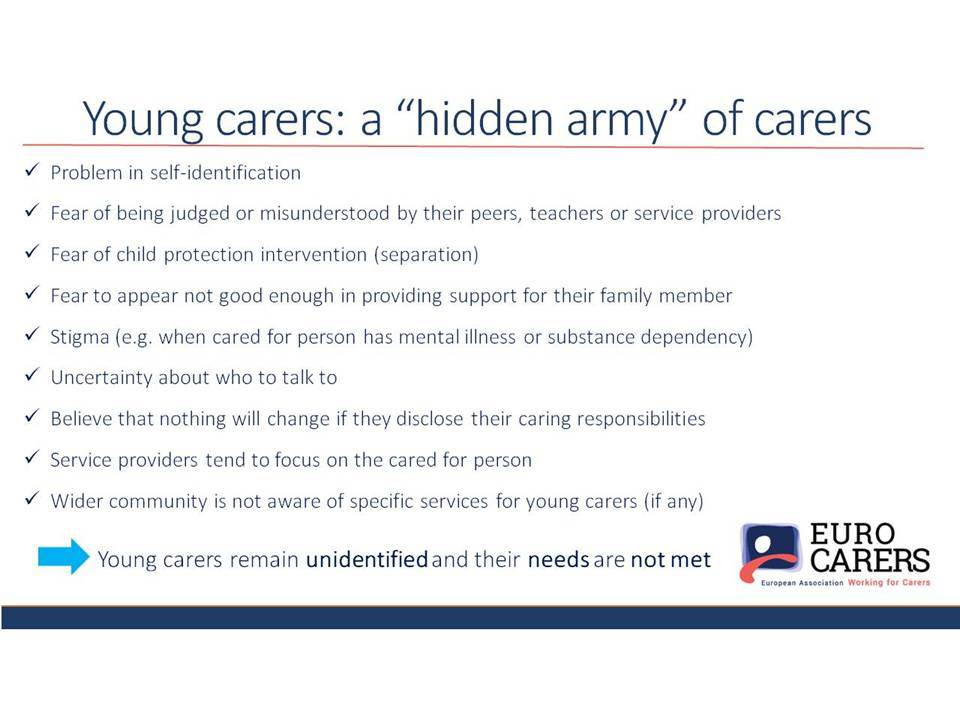 Young carers: a “hidden army” of carers

✓ Problem in self-identification

✓ Fear of being judged or misunderstood by their peers, teachers or service providers

✓ Fear of child protection intervention (separation)

✓ Fear to appear not good enough in providing support for their family member

✓ Stigma (e.g. when cared for person has mental illness or substance dependency)

✓ Uncertainty about who to talk to

✓ Believe that nothing will change if they disclose their caring responsibilities

✓ Service providers tend to focus on the cared for person

✓ Wider community is not aware of specific services for young carers (if any)

Young carers remain unidentified and their needs are not met

EURO CARERS
European Association Working for Carers